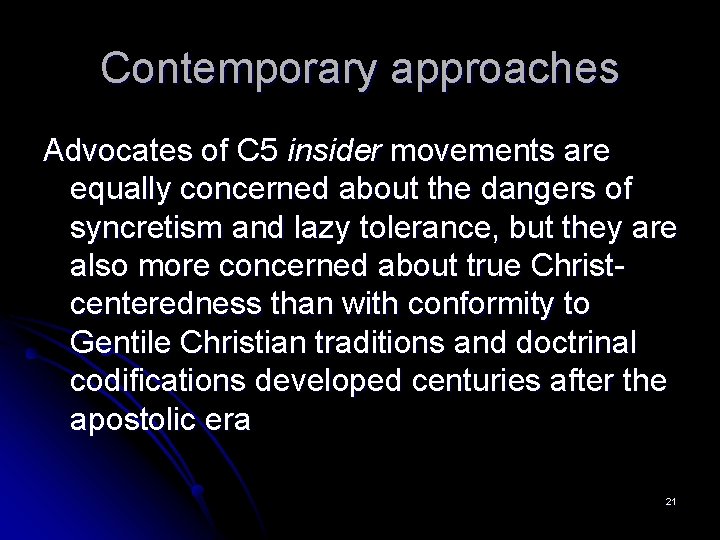 Contemporary approaches

Advocates of C5 insider movements are equally concerned about the dangers of syncretism and lazy tolerance, but they are also more concerned about true Christ-centeredness than with conformity to Gentile Christian traditions and doctrinal codifications developed centuries after the apostolic era

21